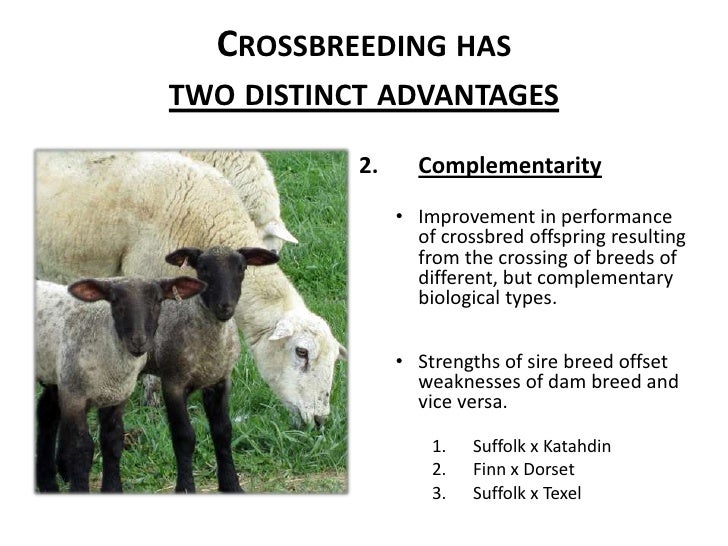 CROSSBREEDING HAS

TWO DISTINCT ADVANTAGES

2. Complementarity

• Improvement in performance of crossbred offspring resulting from the crossing of breeds of different, but complementary biological types.

• Strengths of sire breed offset weaknesses of dam breed and vice versa.

1. Suffolk x Katahdin
2. Finn x Dorset
3. Suffolk x Texel